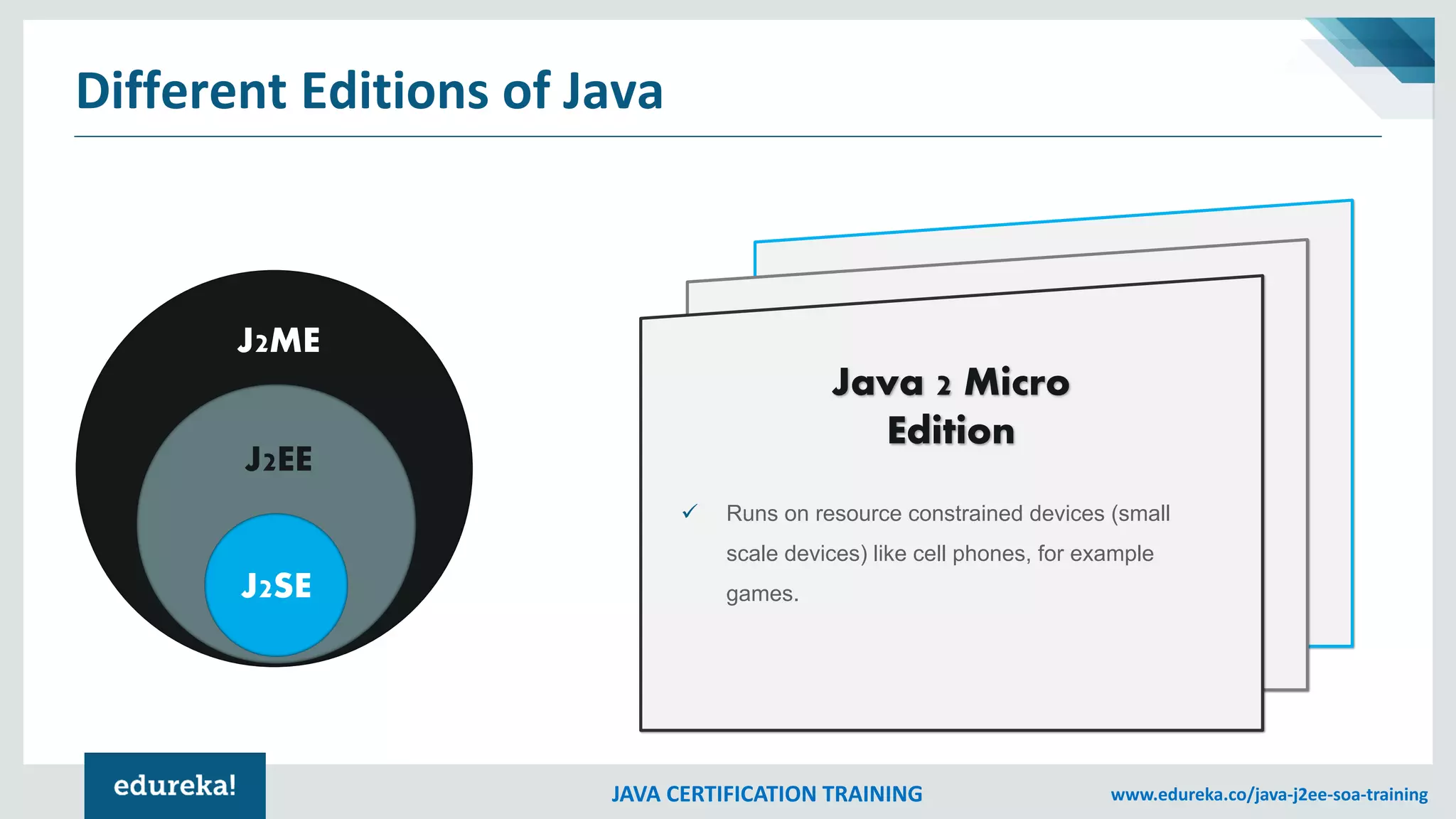 Different Editions of Java

J2ME

J2EE

J2SE

Java 2 Micro Edition

✓ Runs on resource constrained devices (small scale devices) like cell phones, for example games.

edureka!

JAVA CERTIFICATION TRAINING

www.edureka.co/java-j2ee-soa-training